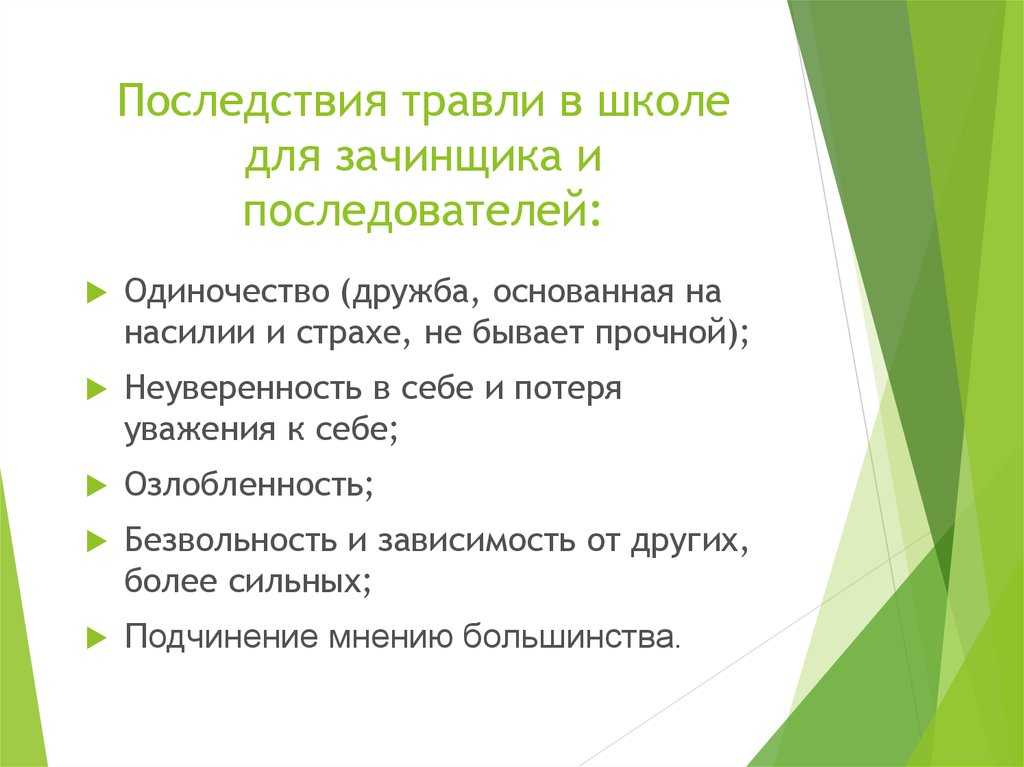 Последствия травли в школе для зачинщика и последователей:

Одиночество (дружба, основанная на насилии и страхе, не бывает прочной);

Неуверенность в себе и потеря уважения к себе;

Озлобленность;

Безвольность и зависимость от других, более сильных;

Подчинение мнению большинства.